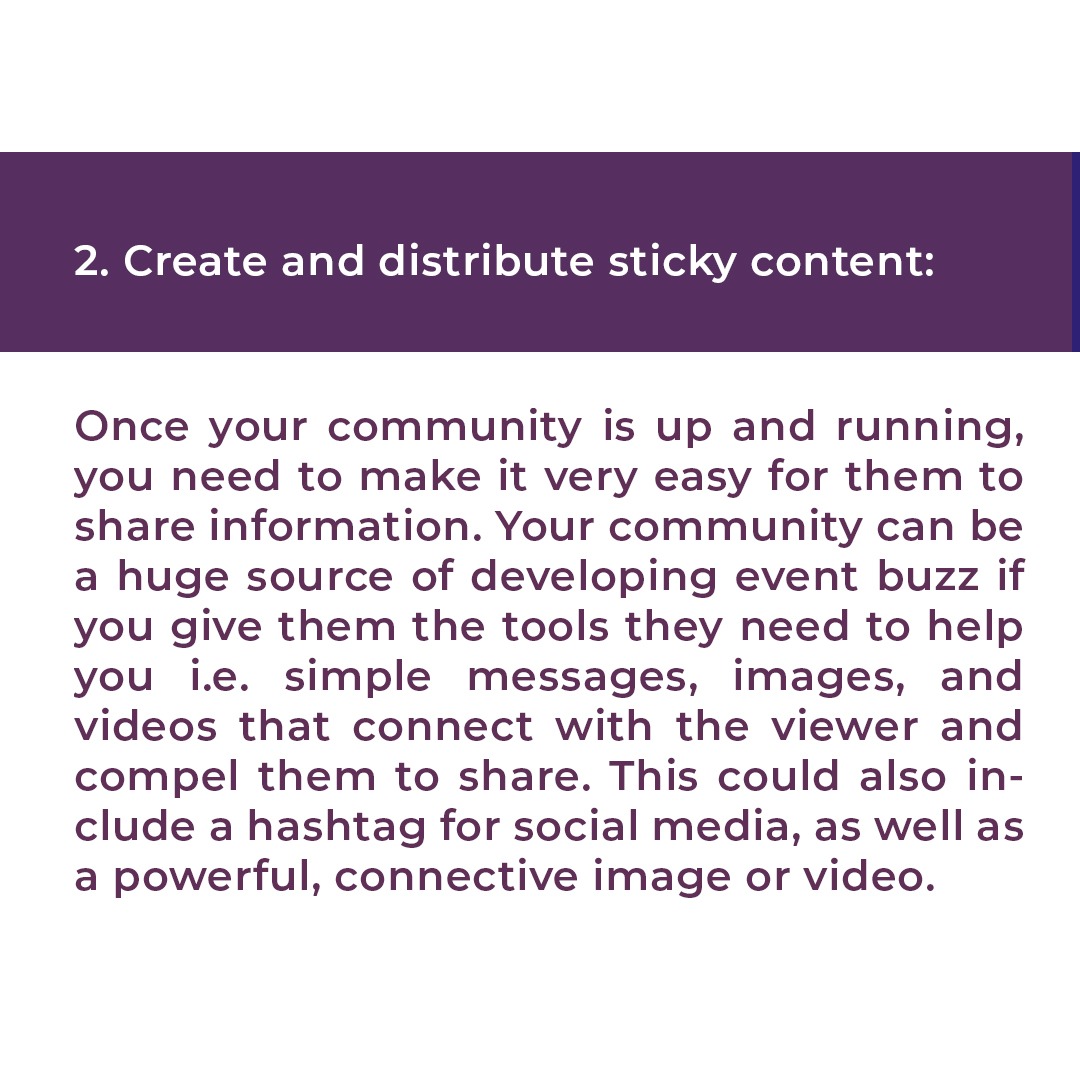 2. Create and distribute sticky content:

Once your community is up and running, you need to make it very easy for them to share information. Your community can be a huge source of developing event buzz if you give them the tools they need to help you i.e. simple messages, images, and videos that connect with the viewer and compel them to share. This could also include a hashtag for social media, as well as a powerful, connective image or video.